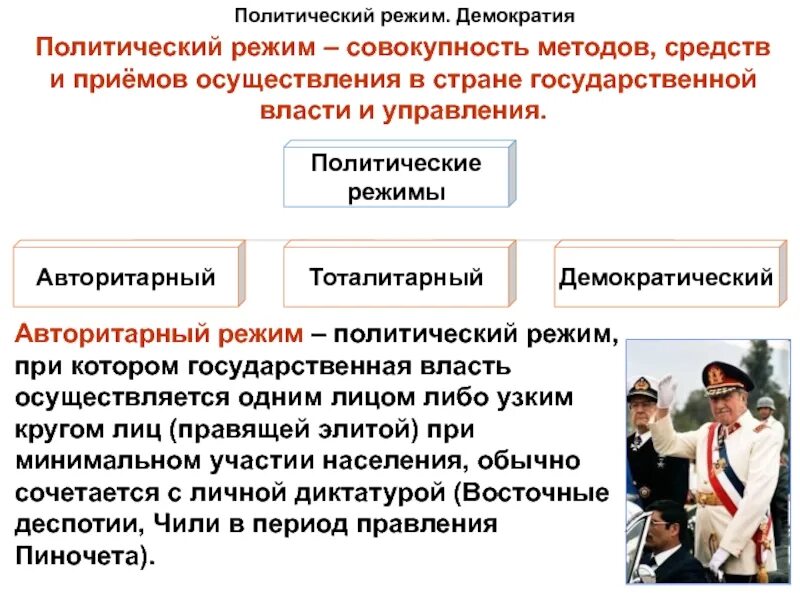 Политический режим. Демократия

Политический режим – совокупность методов, средств и приёмов осуществления в стране государственной власти и управления.

Политические режимы

Авторитарный

Тоталитарный

Демократический

Авторитарный режим – политический режим, при котором государственная власть осуществляется одним лицом либо узким кругом лиц (правящей элитой) при минимальном участии населения, обычно сочетается с личной диктатурой (Восточные деспотии, Чили в период правления Пиночета).